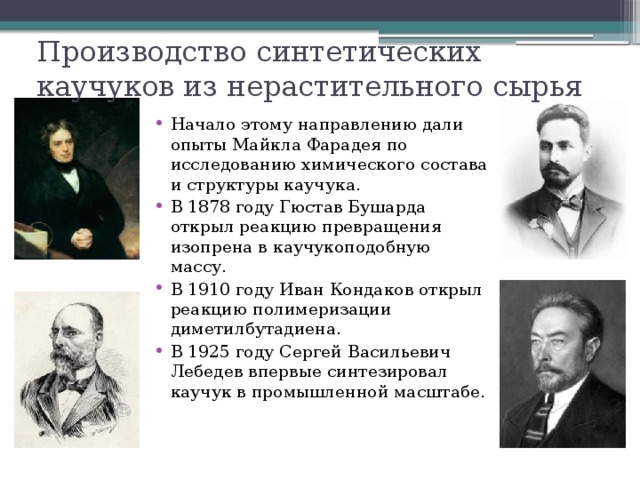 Производство синтетических каучуков из нерастительного сырья

• Начало этому направлению дали опыты Майкла Фарадея по исследованию химического состава и структуры каучука.
• В 1878 году Гюстав Бушарда открыл реакцию превращения изопрена в каучукоподобную массу.
• В 1910 году Иван Кондаков открыл реакцию полимеризации диметилбутадиена.
• В 1925 году Сергей Васильевич Лебедев впервые синтезировал каучук в промышленной масштабе.